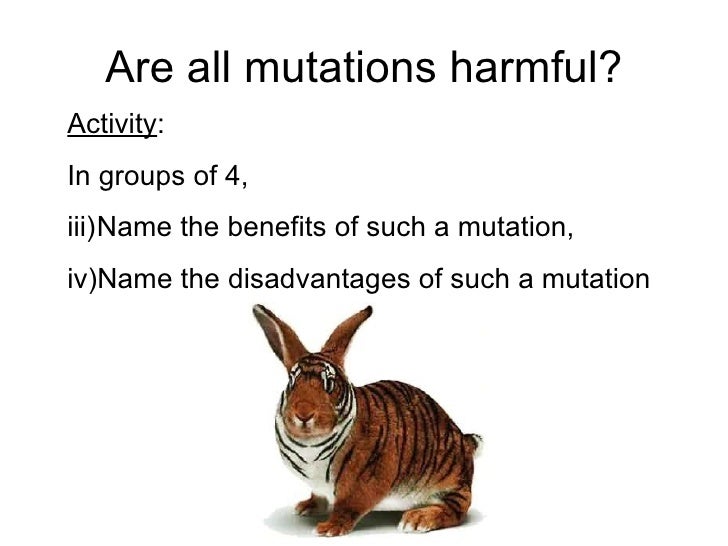 Are all mutations harmful?

Activity:

In groups of 4,

iii)Name the benefits of such a mutation,

iv)Name the disadvantages of such a mutation